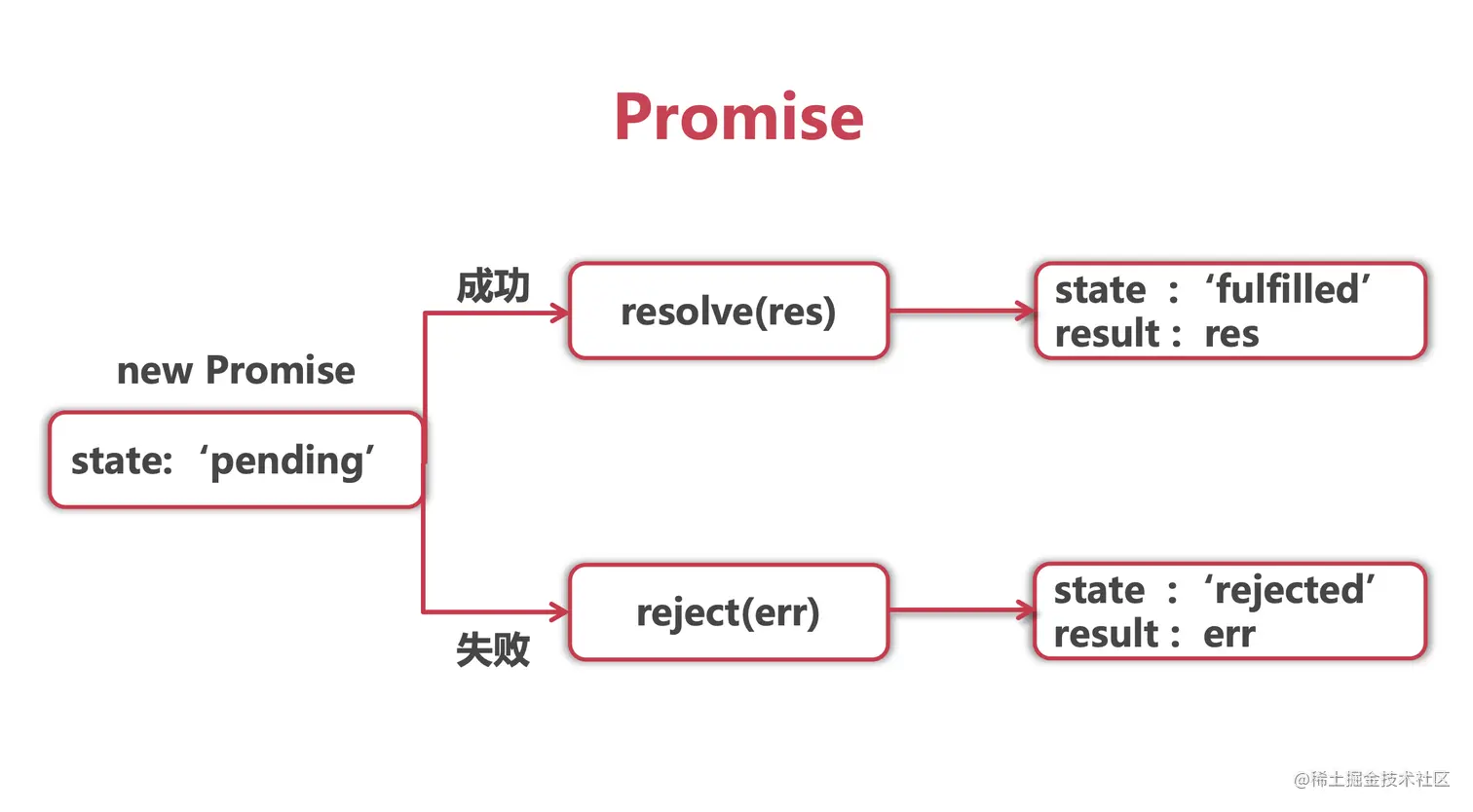 Promise

new Promise

state: ‘pending’

成功

resolve(res)

state : ‘fulfilled’
result : res

失败

reject(err)

state : ‘rejected’
result : err

@稀土掘金技术社区